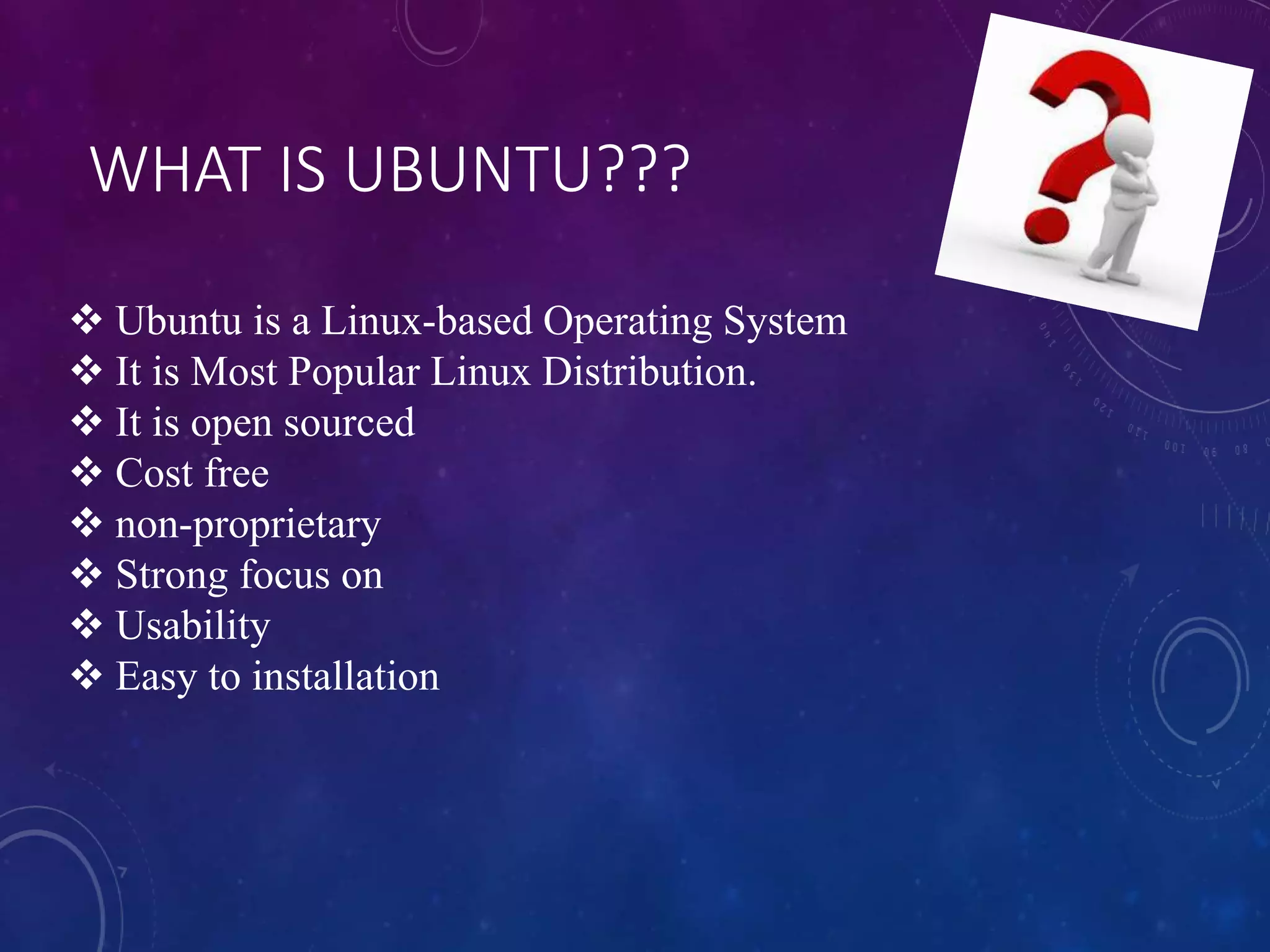 WHAT IS UBUNTU???

❖ Ubuntu is a Linux-based Operating System
❖ It is Most Popular Linux Distribution.
❖ It is open sourced
❖ Cost free
❖ non-proprietary
❖ Strong focus on
❖ Usability
❖ Easy to installation